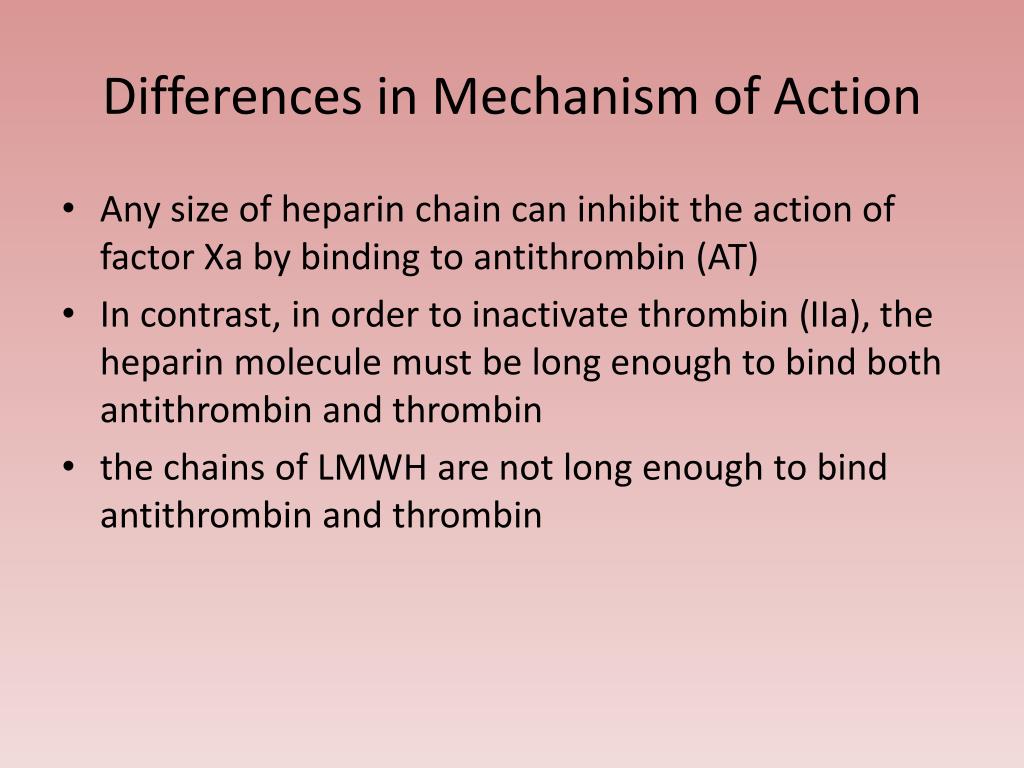 Differences in Mechanism of Action

• Any size of heparin chain can inhibit the action of factor Xa by binding to antithrombin (AT)
• In contrast, in order to inactivate thrombin (IIa), the heparin molecule must be long enough to bind both antithrombin and thrombin
• the chains of LMWH are not long enough to bind antithrombin and thrombin